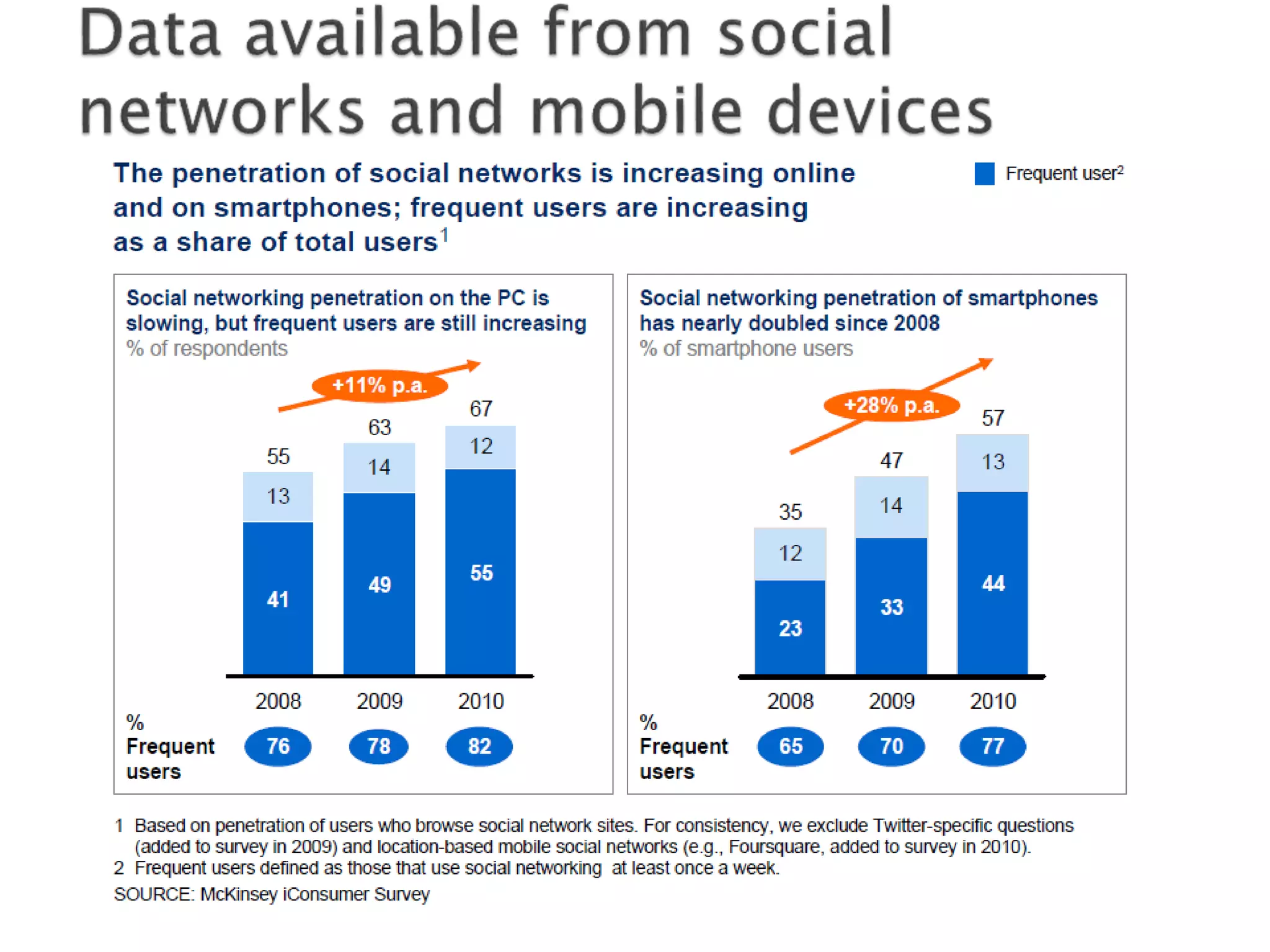 Data available from social networks and mobile devices

The penetration of social networks is increasing online and on smartphones; frequent users are increasing as a share of total users$^1$

Frequent user$^2$

Social networking penetration on the PC is slowing, but frequent users are still increasing
% of respondents

+11% p.a.

55
13
41

63
14
49

67
12
55

2008 2009 2010

% Frequent users 76 78 82

Social networking penetration of smartphones has nearly doubled since 2008
% of smartphone users

+28% p.a.

35
12
23

47
14
33

57
13
44

2008 2009 2010

% Frequent users 65 70 77

1 Based on penetration of users who browse social network sites. For consistency, we exclude Twitter-specific questions (added to survey in 2009) and location-based mobile social networks (e.g., Foursquare, added to survey in 2010).
2 Frequent users defined as those that use social networking at least once a week.
SOURCE: McKinsey iConsumer Survey